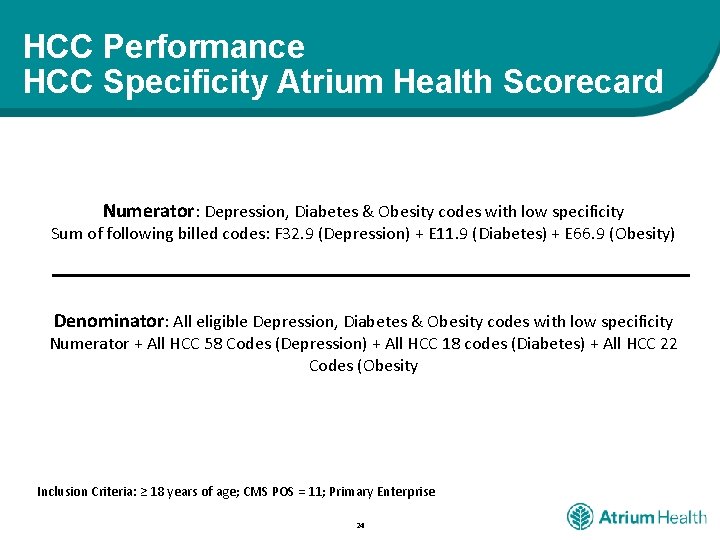 HCC Performance
HCC Specificity Atrium Health Scorecard

Numerator: Depression, Diabetes & Obesity codes with low specificity
Sum of following billed codes: F32.9 (Depression) + E11.9 (Diabetes) + E66.9 (Obesity)

Denominator: All eligible Depression, Diabetes & Obesity codes with low specificity
Numerator + All HCC 58 Codes (Depression) + All HCC 18 codes (Diabetes) + All HCC 22 Codes (Obesity

Inclusion Criteria: ≥ 18 years of age; CMS POS = 11; Primary Enterprise

24

Atrium Health